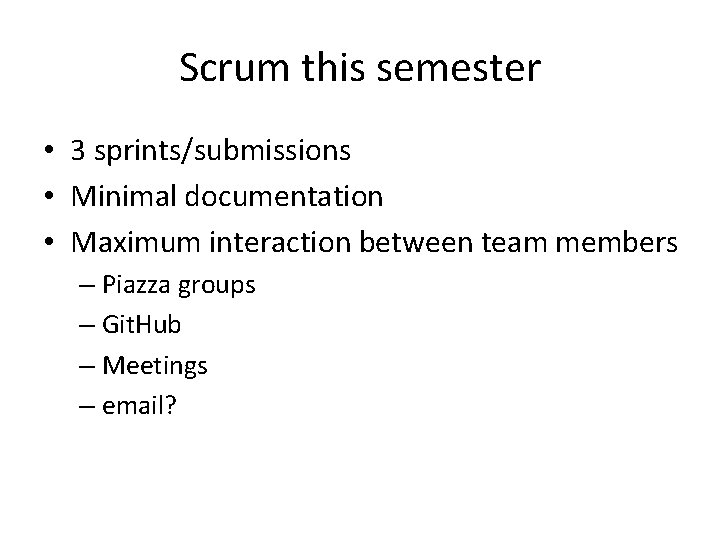 Scrum this semester

• 3 sprints/submissions
• Minimal documentation
• Maximum interaction between team members
– Piazza groups
– GitHub
– Meetings
– email?